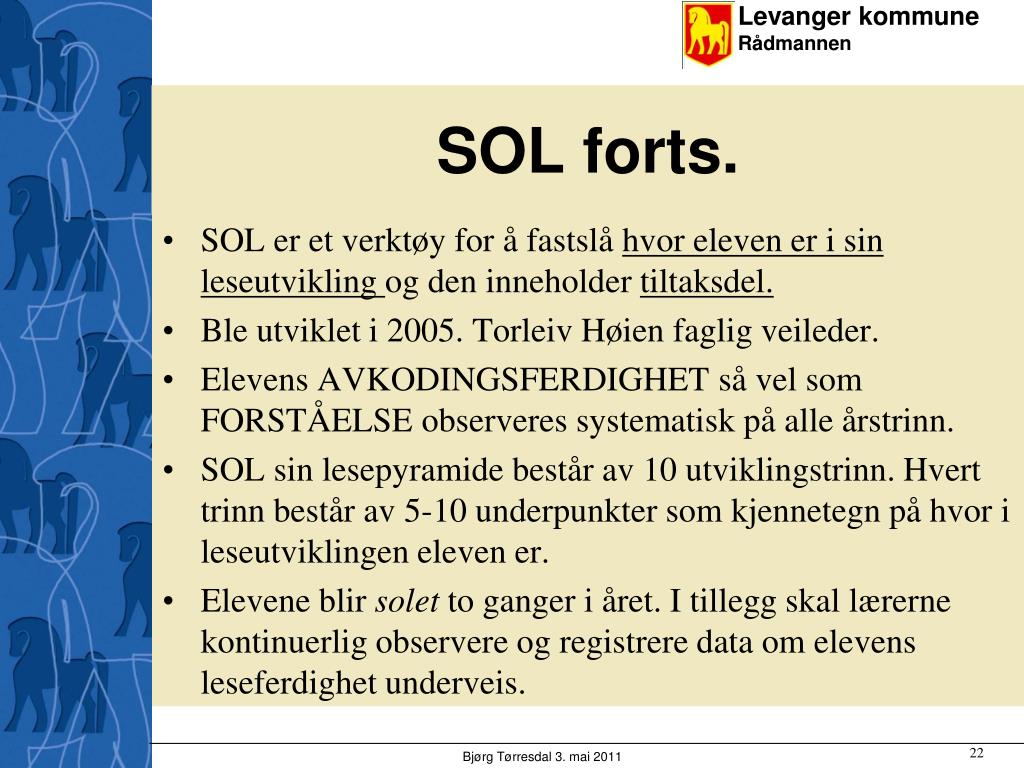 Levanger kommune
Rådmannen

SOL forts.

• SOL er et verktøy for å fastslå hvor eleven er i sin leseutvikling og den inneholder tiltaksdel.
• Ble utviklet i 2005. Torleiv Høien faglig veileder.
• Elevens AVKODINGSFERDIGHET så vel som FORSTÅELSE observeres systematisk på alle årstrinn.
• SOL sin lesepyramide består av 10 utviklingstrinn. Hvert trinn består av 5-10 underpunkter som kjennetegn på hvor i leseutviklingen eleven er.
• Elevene blir solet to ganger i året. I tillegg skal lærerne kontinuerlig observere og registrere data om elevens leseferdighet underveis.

Bjørg Tørresdal 3. mai 2011

22